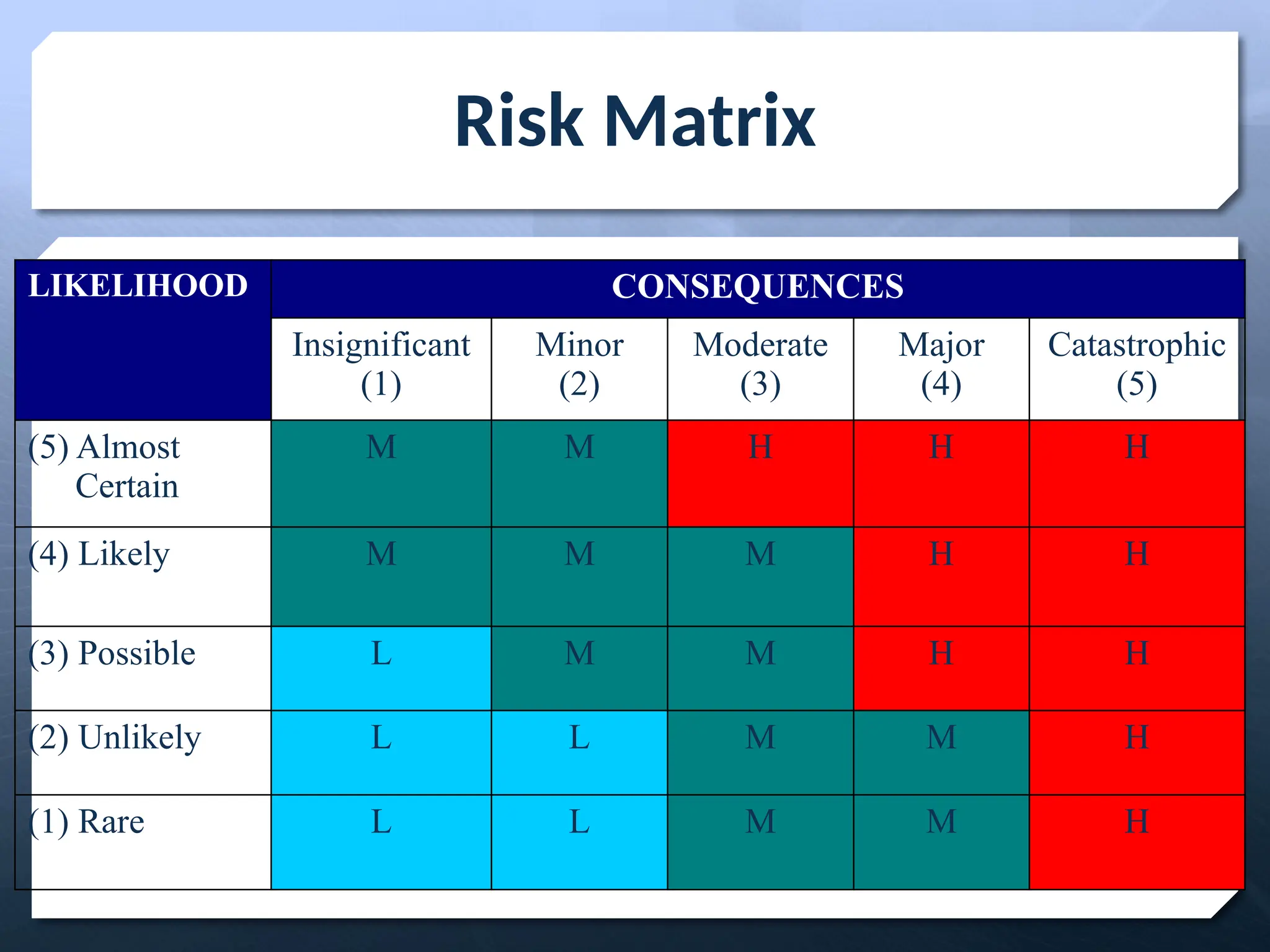 Risk Matrix

| LIKELIHOOD | CONSEQUENCES | | | | |
|---|---|---|---|---|---|
| | Insignificant (1) | Minor (2) | Moderate (3) | Major (4) | Catastrophic (5) |
| (5) Almost Certain | M | M | H | H | H |
| (4) Likely | M | M | M | H | H |
| (3) Possible | L | M | M | H | H |
| (2) Unlikely | L | L | M | M | H |
| (1) Rare | L | L | M | M | H |